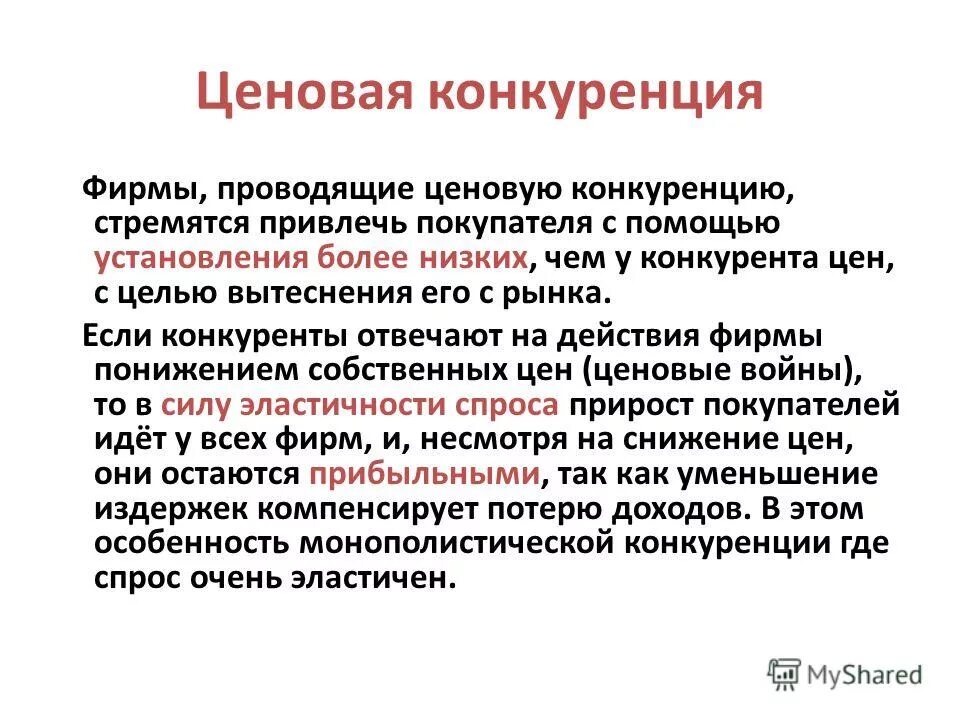 Ценовая конкуренция

Фирмы, проводящие ценовую конкуренцию, стремятся привлечь покупателя с помощью установления более низких, чем у конкурента цен, с целью вытеснения его с рынка.

Если конкуренты отвечают на действия фирмы понижением собственных цен (ценовые войны), то в силу эластичности спроса прирост покупателей идёт у всех фирм, и, несмотря на снижение цен, они остаются прибыльными, так как уменьшение издержек компенсирует потерю доходов. В этом особенность монополистической конкуренции где спрос очень эластичен.

MyShared